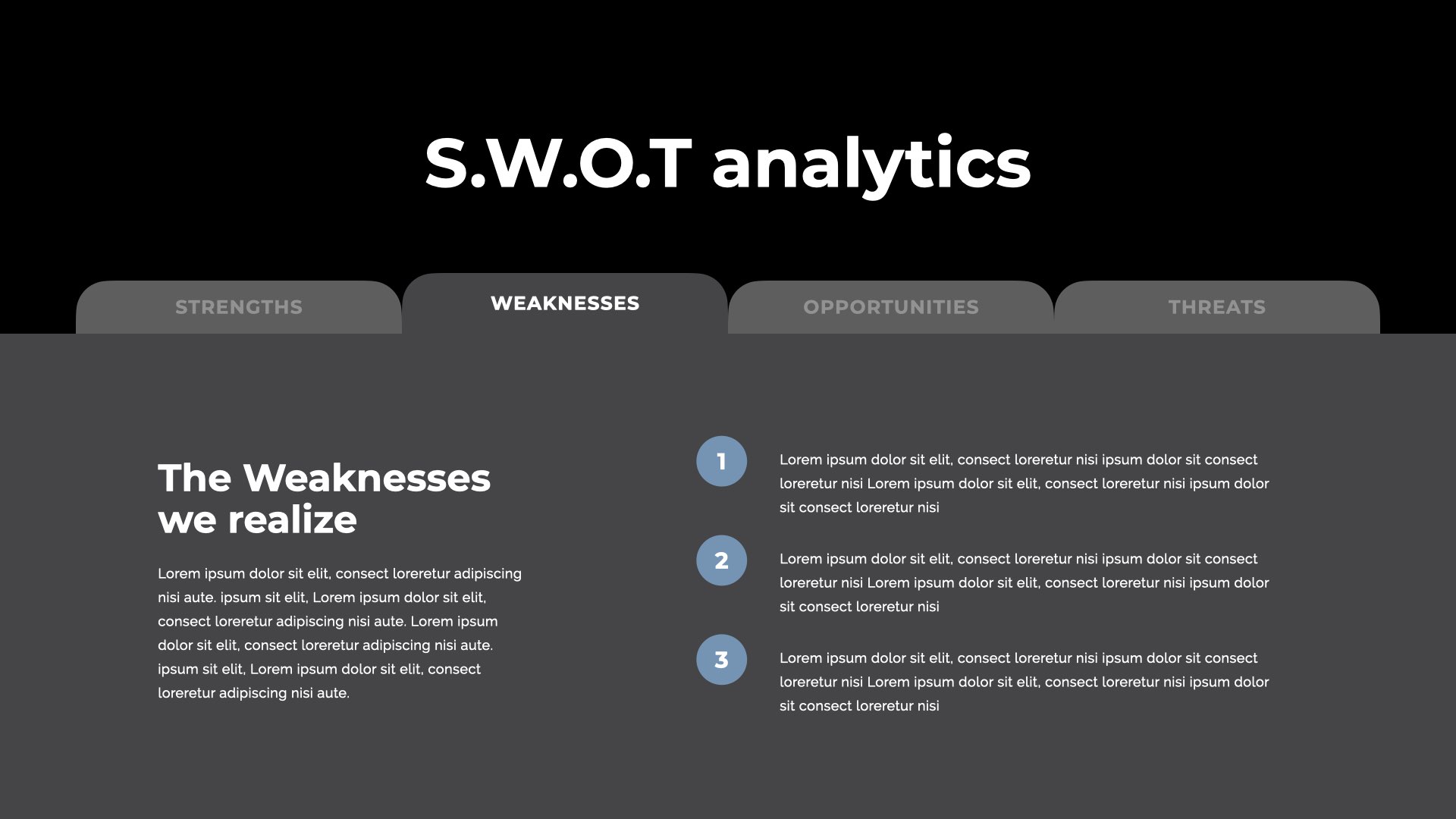 S.W.O.T analytics

STRENGTHS

WEAKNESSES

OPPORTUNITIES

THREATS

The Weaknesses we realize

Lorem ipsum dolor sit elit, consect loreretur adipiscing nisi aute. ipsum sit elit, Lorem ipsum dolor sit elit, consect loreretur adipiscing nisi aute. Lorem ipsum dolor sit elit, consect loreretur adipiscing nisi aute. ipsum sit elit, Lorem ipsum dolor sit elit, consect loreretur adipiscing nisi aute.

1

Lorem ipsum dolor sit elit, consect loreretur nisi ipsum dolor sit consect loreretur nisi Lorem ipsum dolor sit elit, consect loreretur nisi ipsum dolor sit consect loreretur nisi

2

Lorem ipsum dolor sit elit, consect loreretur nisi ipsum dolor sit consect loreretur nisi Lorem ipsum dolor sit elit, consect loreretur nisi ipsum dolor sit consect loreretur nisi

3

Lorem ipsum dolor sit elit, consect loreretur nisi ipsum dolor sit consect loreretur nisi Lorem ipsum dolor sit elit, consect loreretur nisi ipsum dolor sit consect loreretur nisi